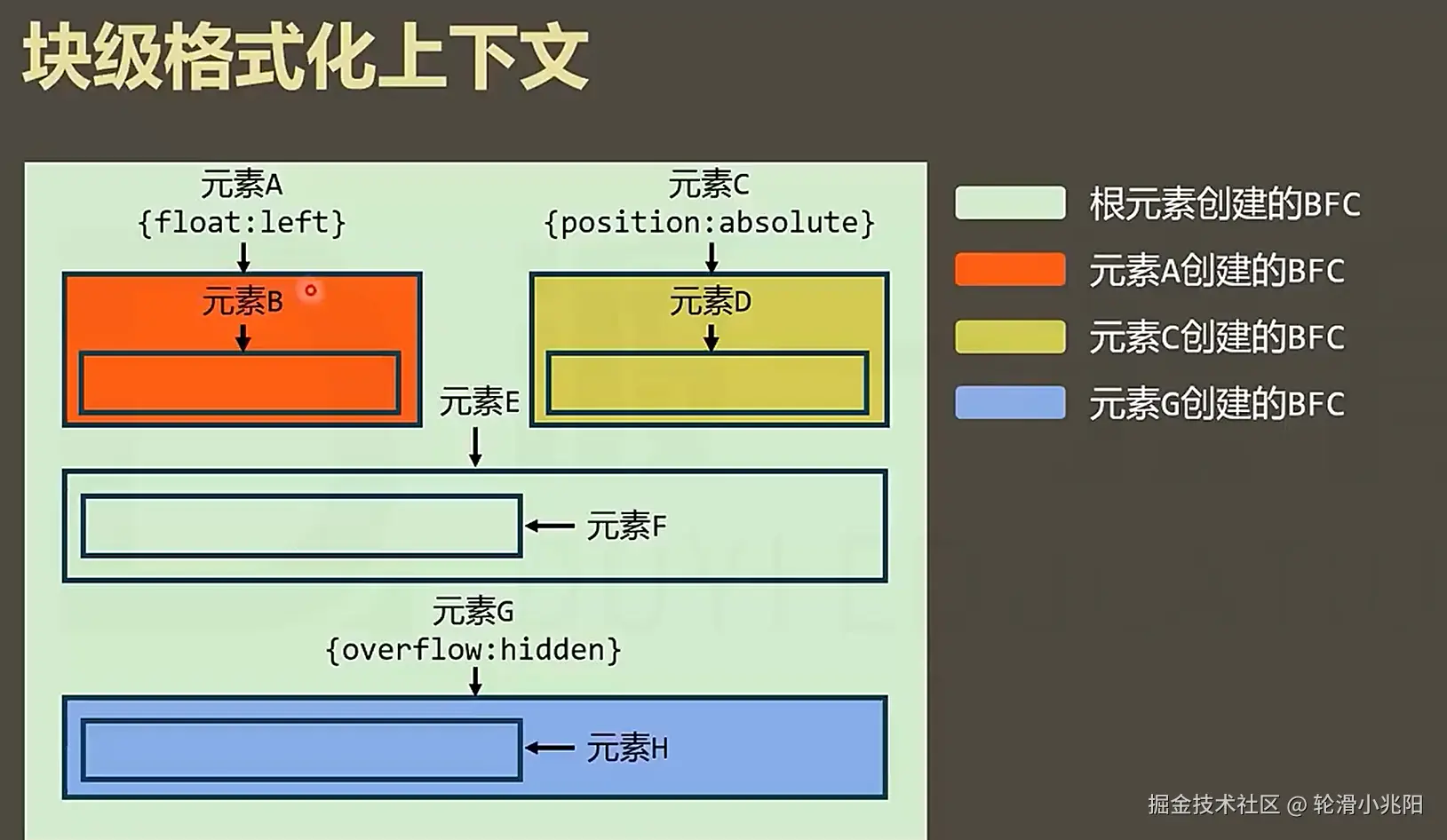 块级格式化上下文

元素A
{float:left}

元素B

元素C
{position:absolute}

元素D

元素E

元素F

元素G
{overflow:hidden}

元素H

根元素创建的BFC
元素A创建的BFC
元素C创建的BFC
元素G创建的BFC

掘金技术社区 @ 轮滑小兆阳